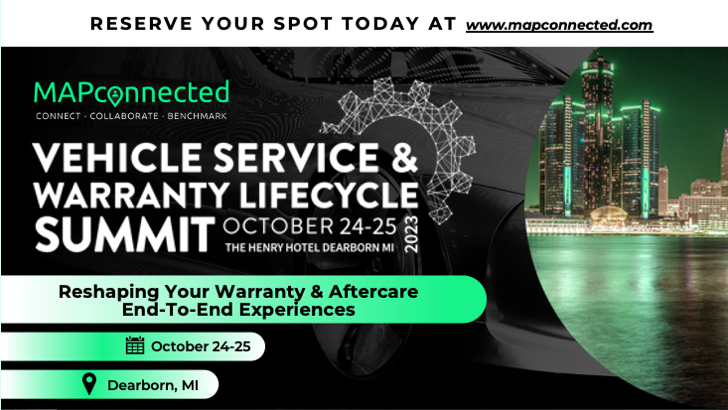 RESERVE YOUR SPOT TODAY AT www.mapconnected.com

MAPconnected
CONNECT · COLLABORATE · BENCHMARK

VEHICLE SERVICE & WARRANTY LIFECYCLE SUMMIT OCTOBER 24-25 2023
THE HENRY HOTEL DEARBORN MI

Reshaping Your Warranty & Aftercare End-To-End Experiences

October 24-25

Dearborn, MI